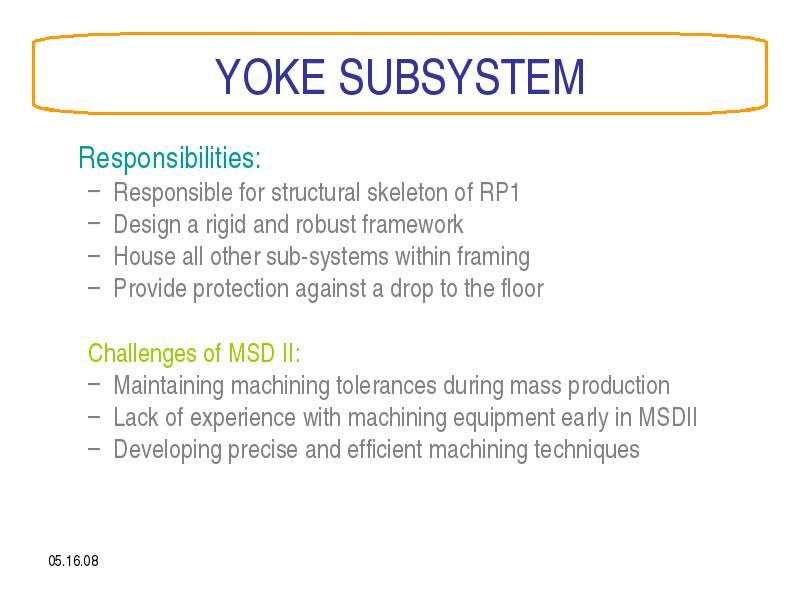 YOKE SUBSYSTEM

Responsibilities:
– Responsible for structural skeleton of RP1
– Design a rigid and robust framework
– House all other sub-systems within framing
– Provide protection against a drop to the floor

Challenges of MSD II:
– Maintaining machining tolerances during mass production
– Lack of experience with machining equipment early in MSDII
– Developing precise and efficient machining techniques

05.16.08